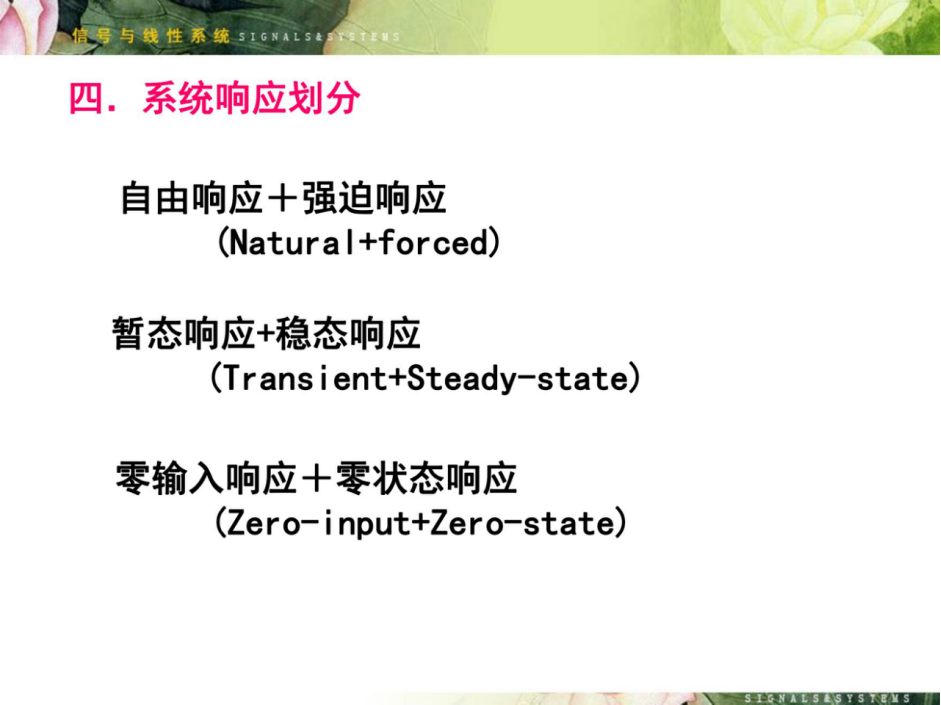 信号与线性系统 SIGNALS&SYSTEMS

四．系统响应划分

自由响应＋强迫响应
(Natural+forced)

暂态响应+稳态响应
(Transient+Steady-state)

零输入响应＋零状态响应
(Zero-input+Zero-state)

SIGNALS&SYSTEMS